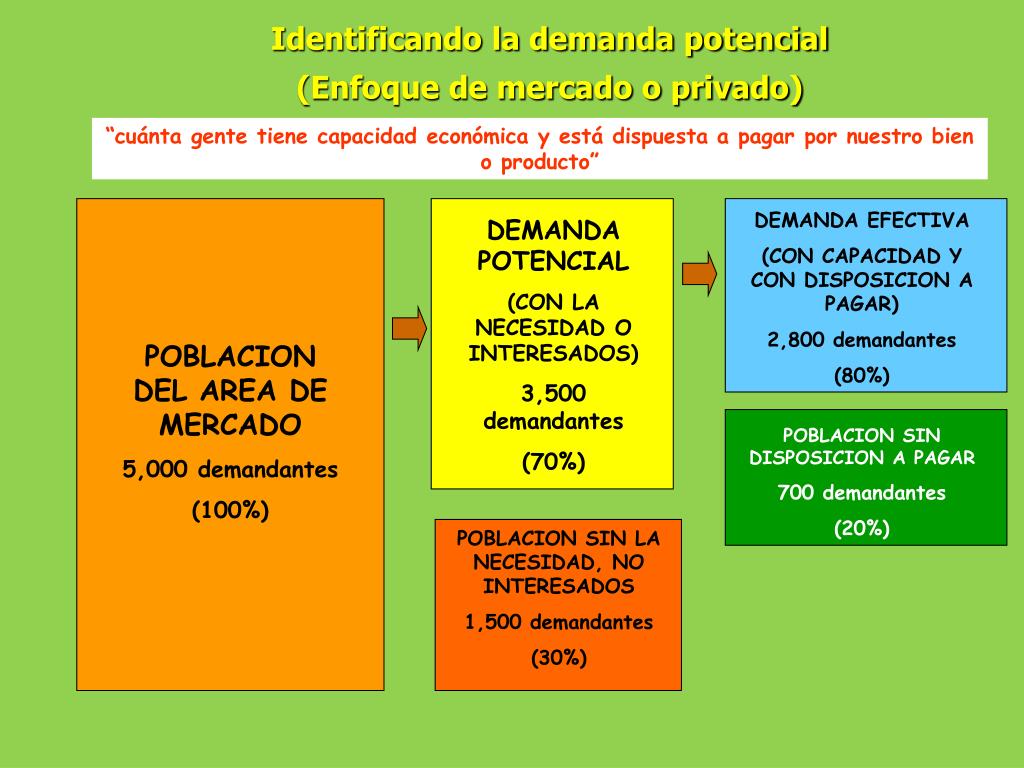 Identificando la demanda potencial
(Enfoque de mercado o privado)

“cuánta gente tiene capacidad económica y está dispuesta a pagar por nuestro bien o producto”

POBLACION DEL AREA DE MERCADO
5,000 demandantes
(100%)

DEMANDA POTENCIAL
(CON LA NECESIDAD O INTERESADOS)
3,500 demandantes
(70%)

POBLACION SIN LA NECESIDAD, NO INTERESADOS
1,500 demandantes
(30%)

DEMANDA EFECTIVA
(CON CAPACIDAD Y CON DISPOSICION A PAGAR)
2,800 demandantes
(80%)

POBLACION SIN DISPOSICION A PAGAR
700 demandantes
(20%)